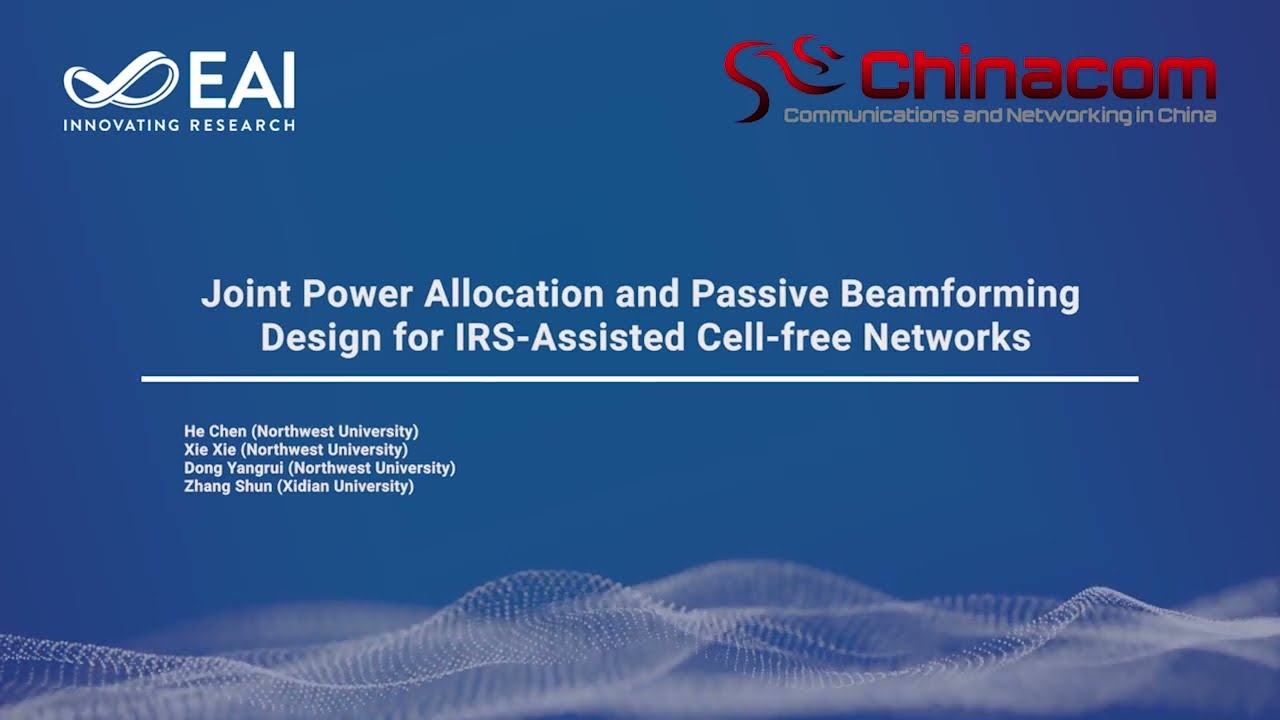 EAI
INNOVATING RESEARCH

Chinacom
Communications and Networking in China

Joint Power Allocation and Passive Beamforming Design for IRS-Assisted Cell-free Networks

He Chen (Northwest University)
Xie Xie (Northwest University)
Dong Yangrui (Northwest University)
Zhang Shun (Xidian University)